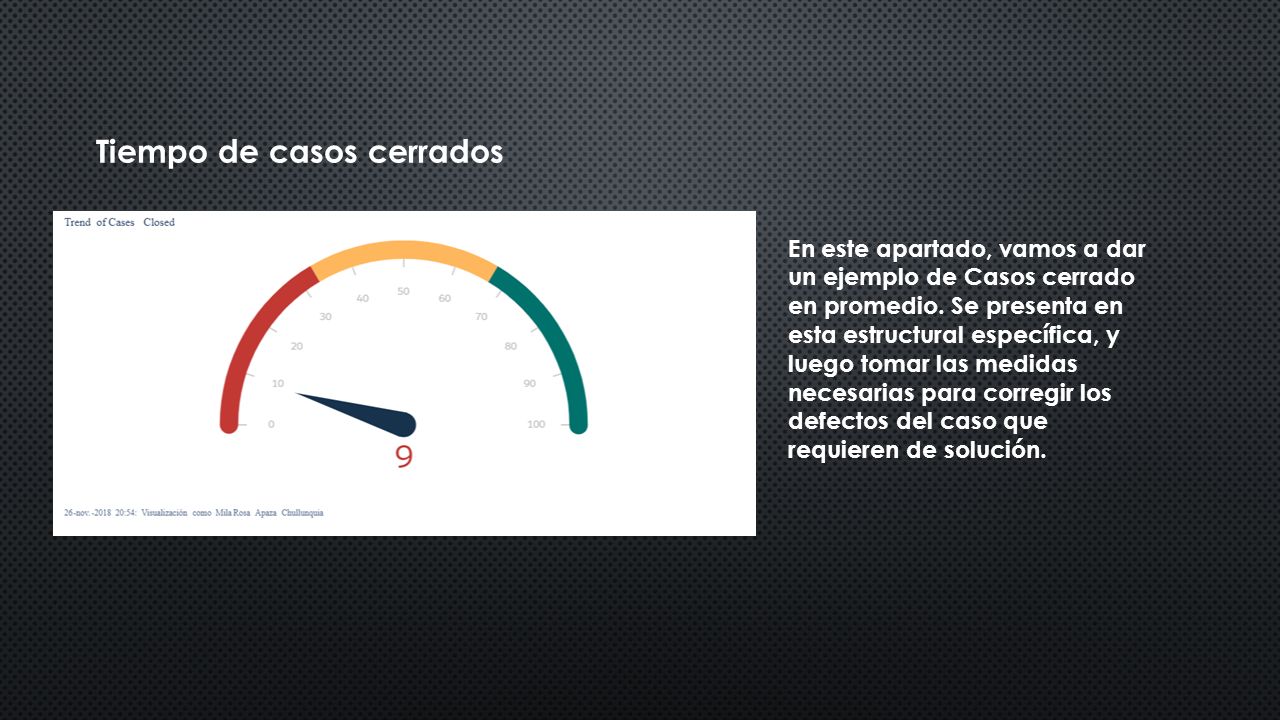 Tiempo de casos cerrados

Trend of Cases Closed

0
10
20
30
40
50
60
70
80
90
100

9

26-nov.-2018 20:54: Visualización como Mila Rosa Apaza Chullunquia

En este apartado, vamos a dar un ejemplo de Casos cerrado en promedio. Se presenta en esta estructural específica, y luego tomar las medidas necesarias para corregir los defectos del caso que requieren de solución.